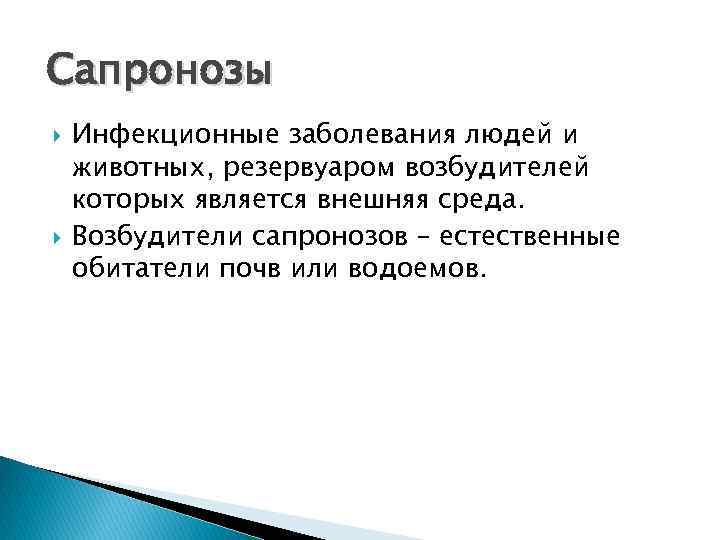 Сапронозы

Инфекционные заболевания людей и животных, резервуаром возбудителей которых является внешняя среда.

Возбудители сапронозов – естественные обитатели почв или водоемов.